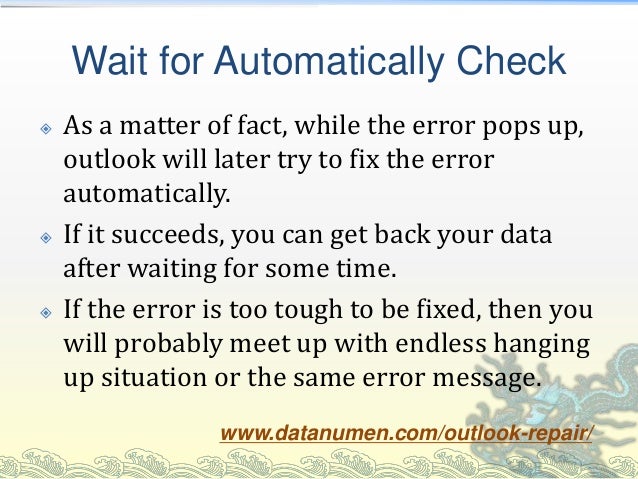 Wait for Automatically Check

As a matter of fact, while the error pops up, outlook will later try to fix the error automatically.

If it succeeds, you can get back your data after waiting for some time.

If the error is too tough to be fixed, then you will probably meet up with endless hanging up situation or the same error message.

www.datanumen.com/outlook-repair/